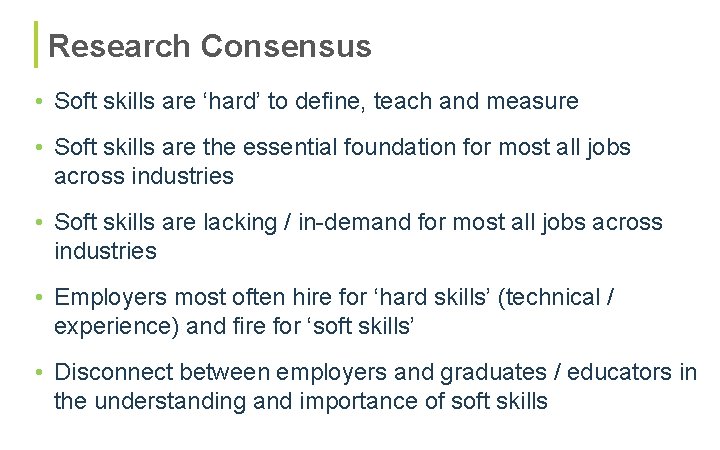 Research Consensus

• Soft skills are ‘hard’ to define, teach and measure

• Soft skills are the essential foundation for most all jobs across industries

• Soft skills are lacking / in-demand for most all jobs across industries

• Employers most often hire for ‘hard skills’ (technical / experience) and fire for ‘soft skills’

• Disconnect between employers and graduates / educators in the understanding and importance of soft skills